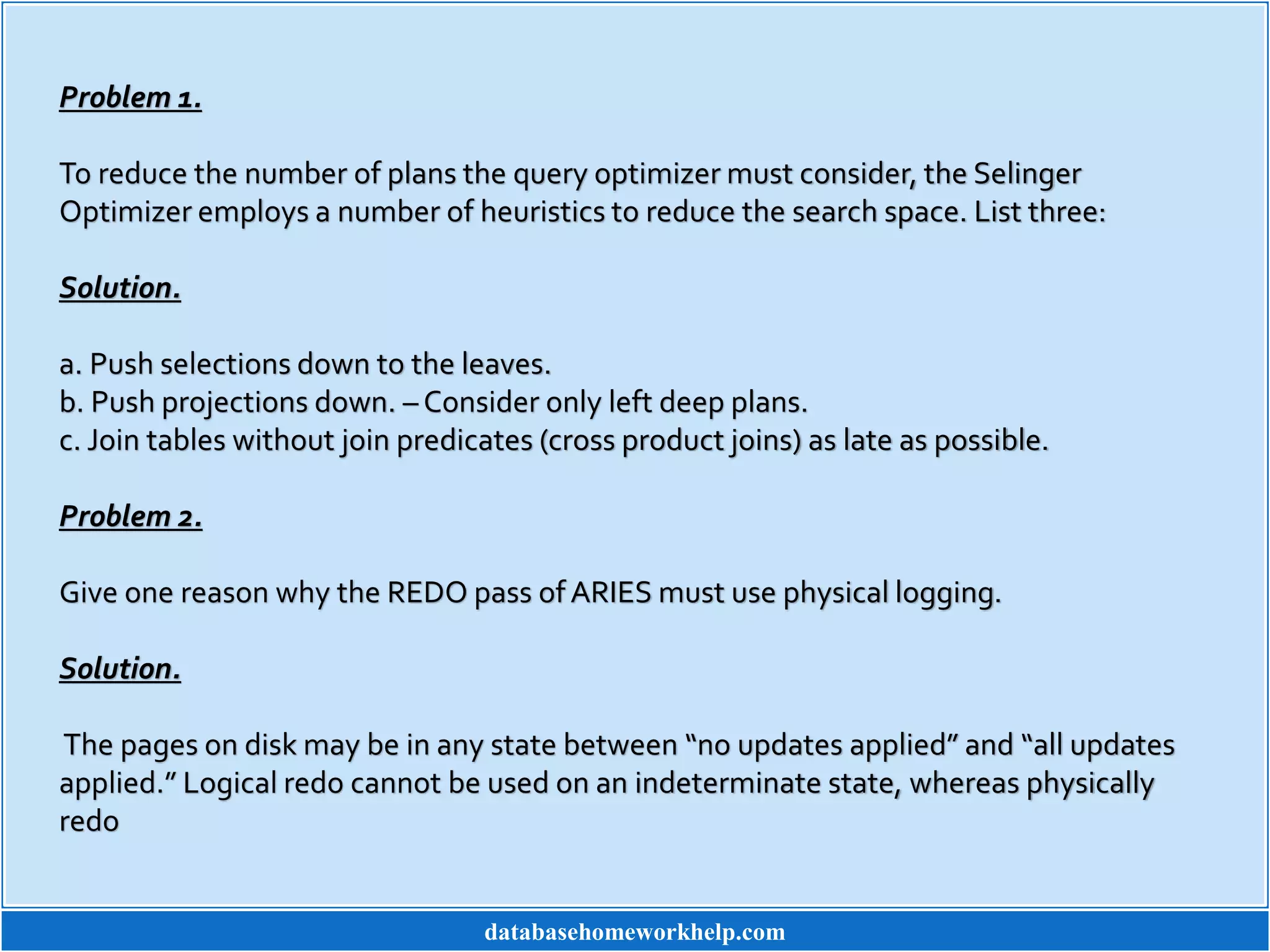 Problem 1.

To reduce the number of plans the query optimizer must consider, the Selinger Optimizer employs a number of heuristics to reduce the search space. List three:

Solution.

a. Push selections down to the leaves.
b. Push projections down. – Consider only left deep plans.
c. Join tables without join predicates (cross product joins) as late as possible.

Problem 2.

Give one reason why the REDO pass of ARIES must use physical logging.

Solution.

The pages on disk may be in any state between “no updates applied” and “all updates applied.” Logical redo cannot be used on an indeterminate state, whereas physically redo

databasehomeworkhelp.com